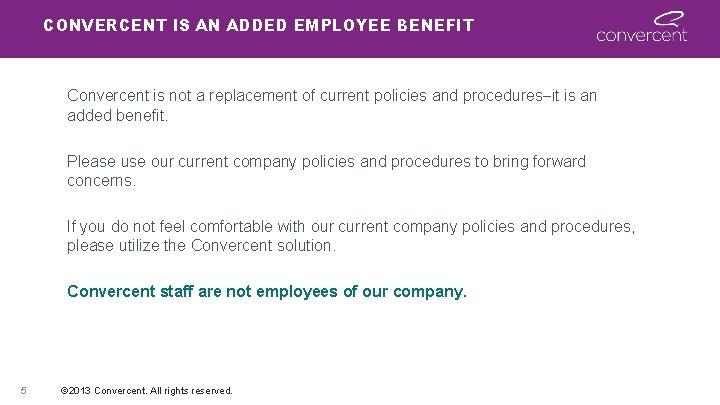 CONVERCENT IS AN ADDED EMPLOYEE BENEFIT

convercent

Convercent is not a replacement of current policies and procedures–it is an added benefit.

Please use our current company policies and procedures to bring forward concerns.

If you do not feel comfortable with our current company policies and procedures, please utilize the Convercent solution.

Convercent staff are not employees of our company.

5 ©2013 Convercent. All rights reserved.